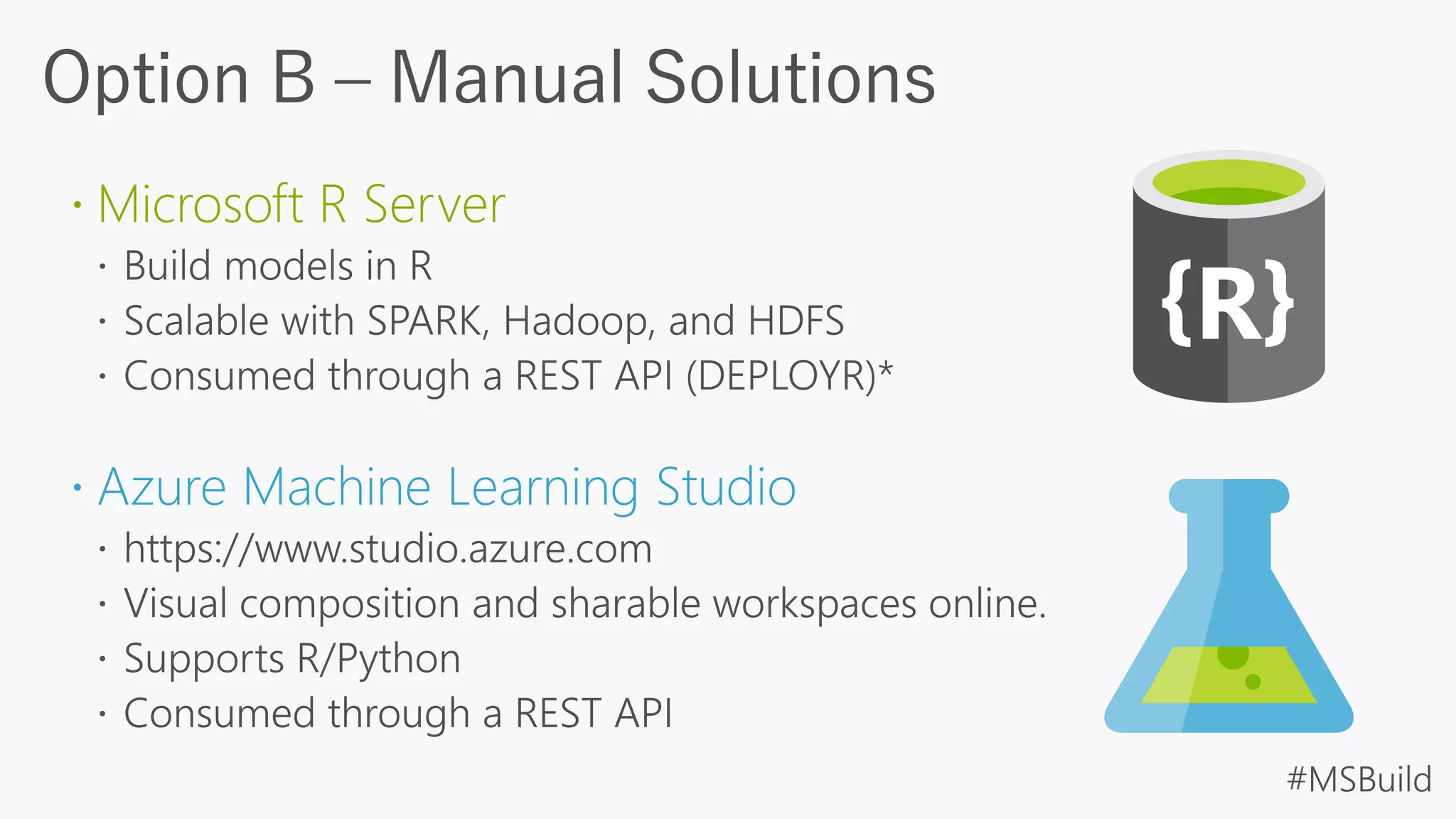 Option B – Manual Solutions

• Microsoft R Server
  • Build models in R
  • Scalable with SPARK, Hadoop, and HDFS
  • Consumed through a REST API (DEPLOYR)*

{R}

• Azure Machine Learning Studio
  • https://www.studio.azure.com
  • Visual composition and sharable workspaces online.
  • Supports R/Python
  • Consumed through a REST API

#MSBuild